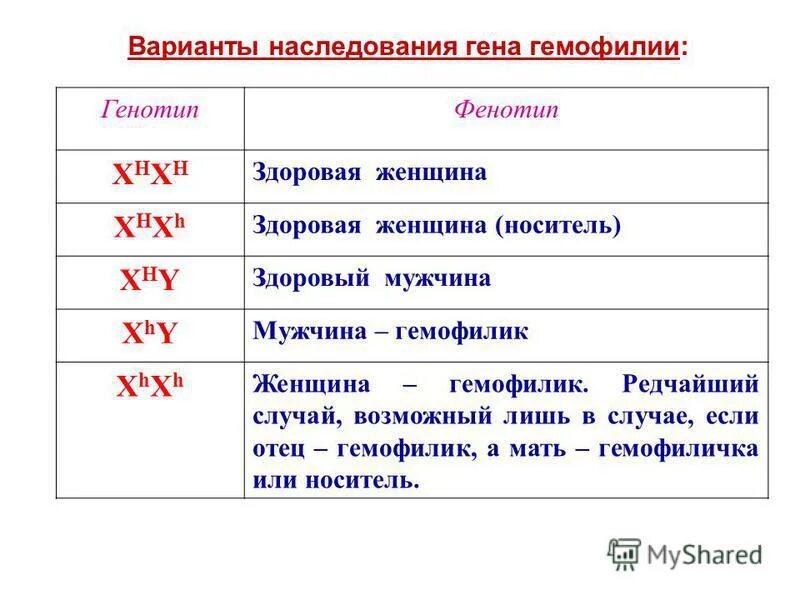 Варианты наследования гена гемофилии:

| Генотип | Фенотип |
|---|---|
| $X^HX^H$ | Здоровая женщина |
| $X^HX^h$ | Здоровая женщина (носитель) |
| $X^HY$ | Здоровый мужчина |
| $X^hY$ | Мужчина – гемофилик |
| $X^hX^h$ | Женщина – гемофилик. Редчайший случай, возможный лишь в случае, если отец – гемофилик, а мать – гемофиличка или носитель. |

MyShared